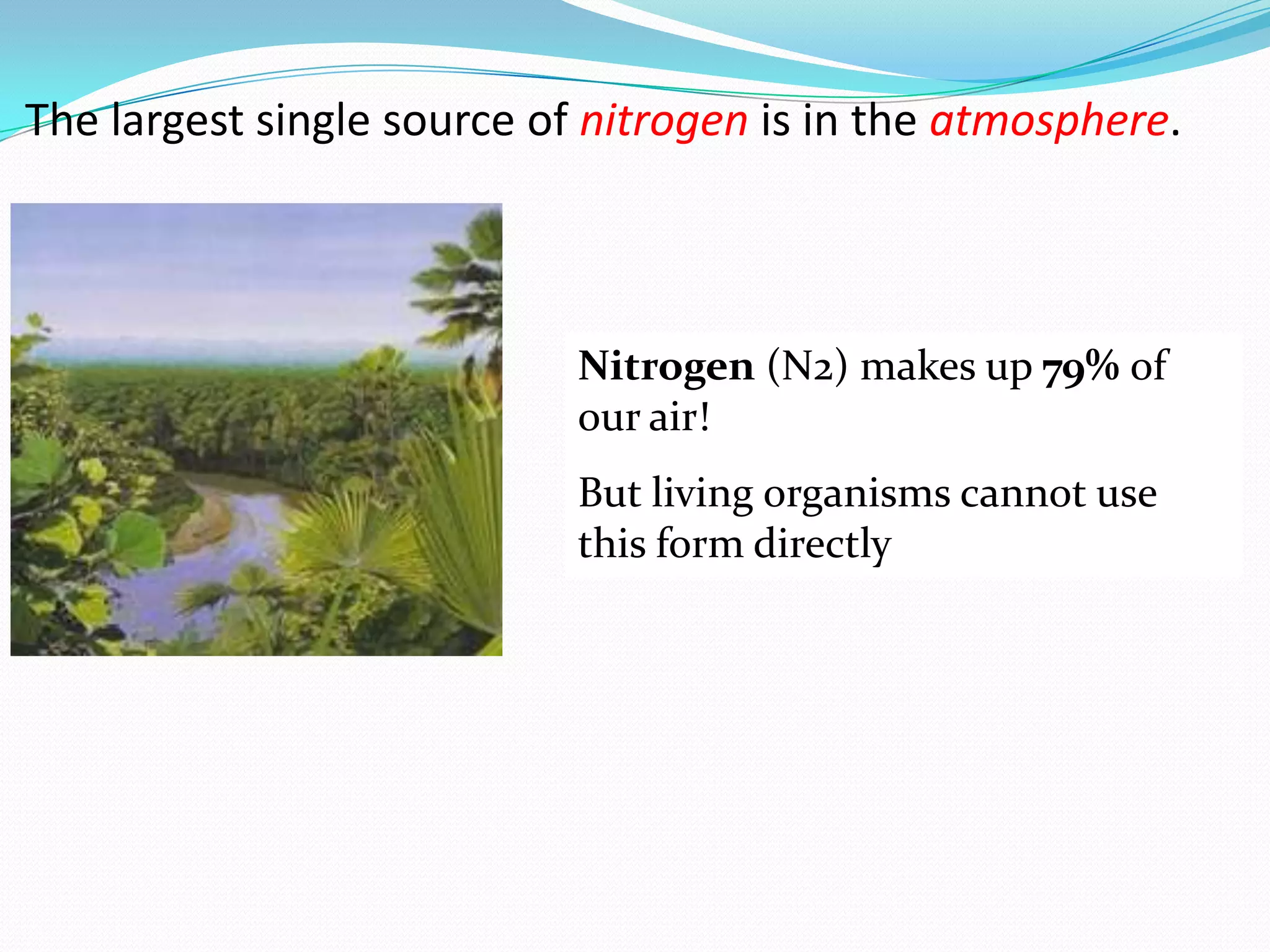 The largest single source of nitrogen is in the atmosphere.

Nitrogen (N2) makes up 79% of our air!

But living organisms cannot use this form directly